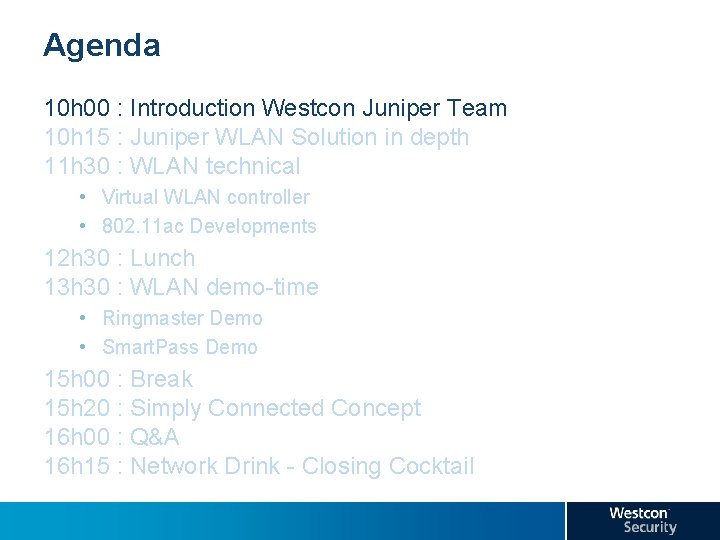 Agenda

10h00 : Introduction Westcon Juniper Team
10h15 : Juniper WLAN Solution in depth
11h30 : WLAN technical
• Virtual WLAN controller
• 802.11ac Developments
12h30 : Lunch
13h30 : WLAN demo-time
• Ringmaster Demo
• SmartPass Demo
15h00 : Break
15h20 : Simply Connected Concept
16h00 : Q&A
16h15 : Network Drink - Closing Cocktail

Westcon
Security